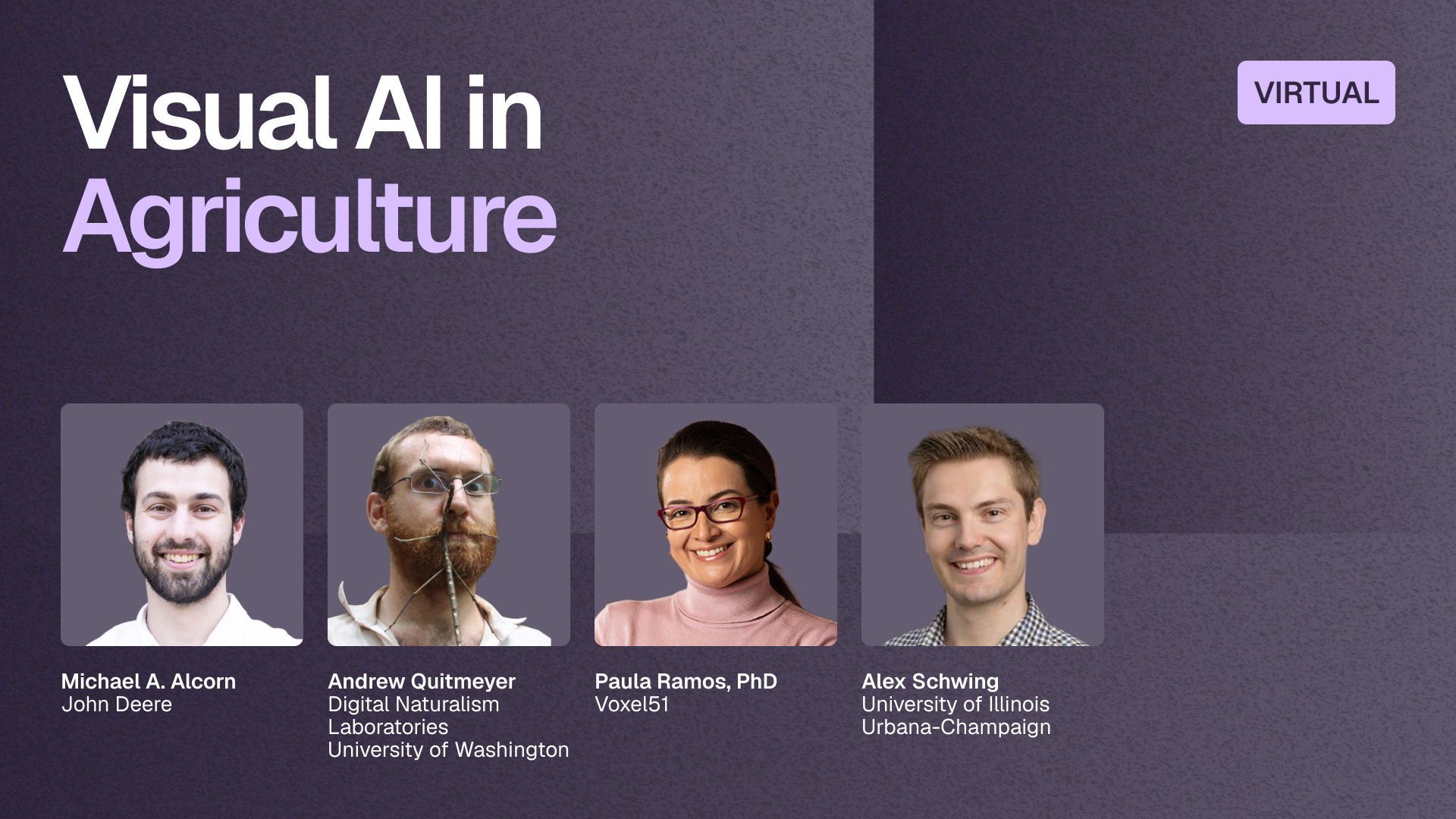 Visual AI in Agriculture

VIRTUAL

Michael A. Alcorn
John Deere

Andrew Quitmeyer
Digital Naturalism Laboratories
University of Washington

Paula Ramos, PhD
Voxel51

Alex Schwing
University of Illinois Urbana-Champaign